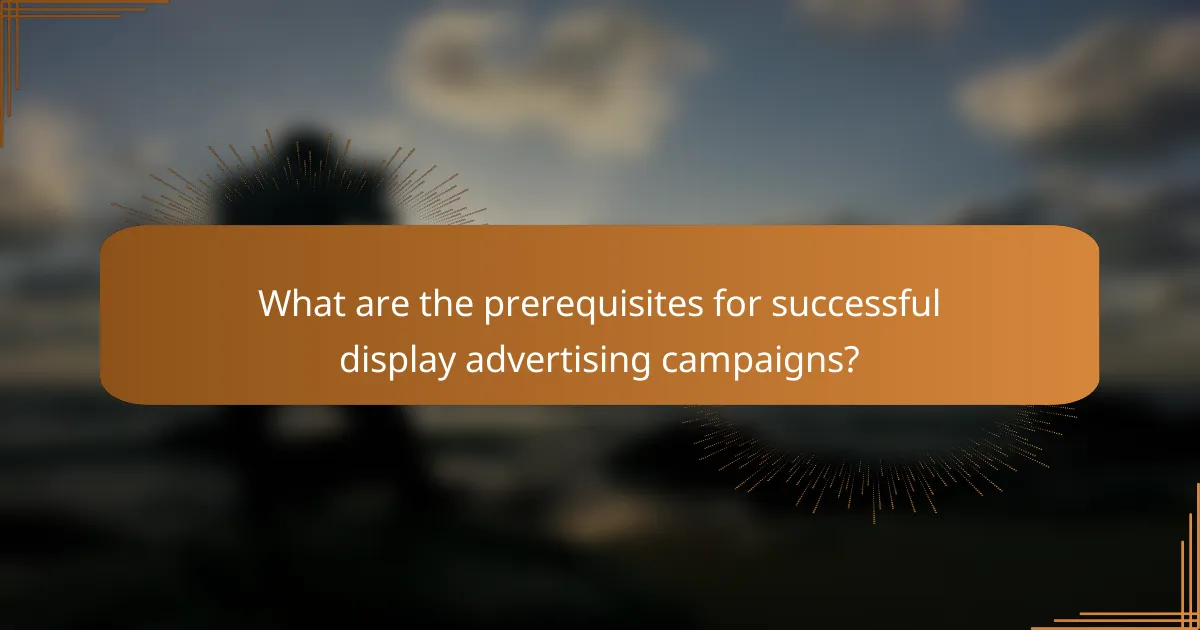 What are the prerequisites for successful display advertising campaigns?